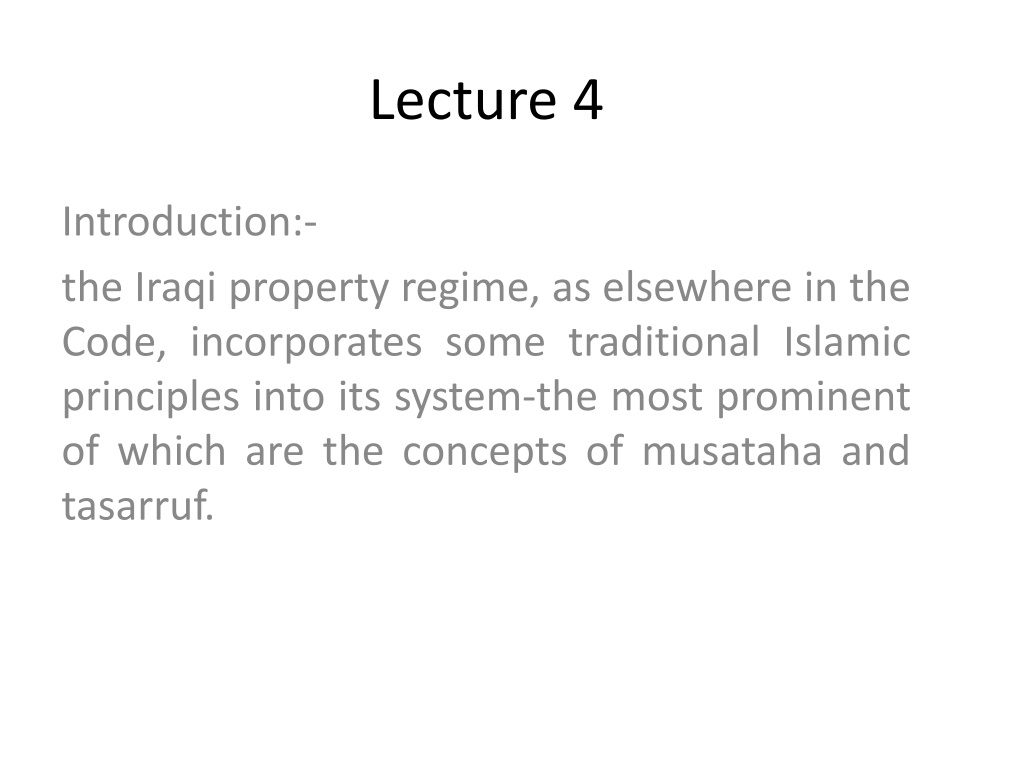 Lecture 4

Introduction:-

the Iraqi property regime, as elsewhere in the Code, incorporates some traditional Islamic principles into its system-the most prominent of which are the concepts of musataha and tasarruf.